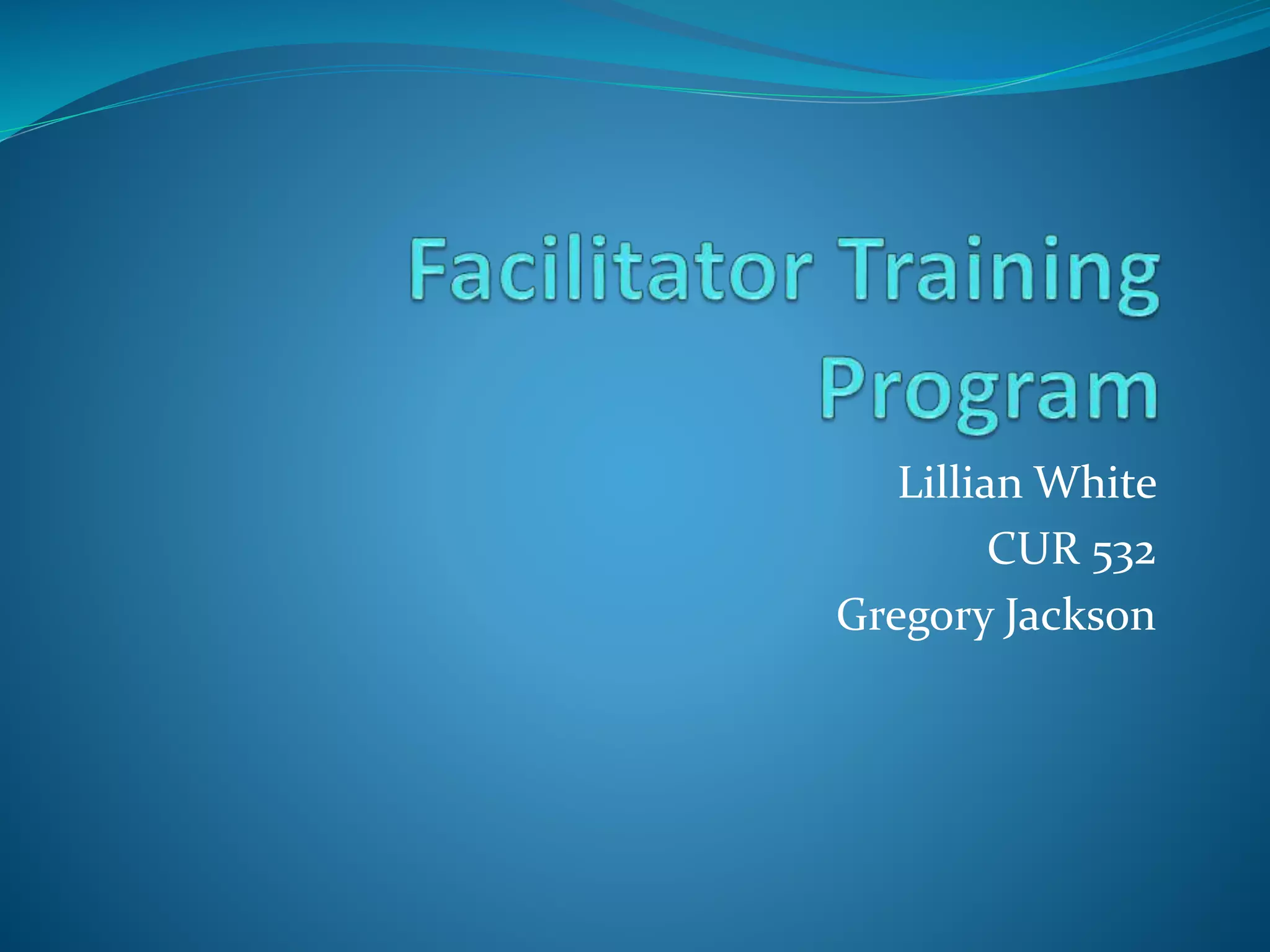 Facilitator Training Program

Lillian White
CUR 532
Gregory Jackson